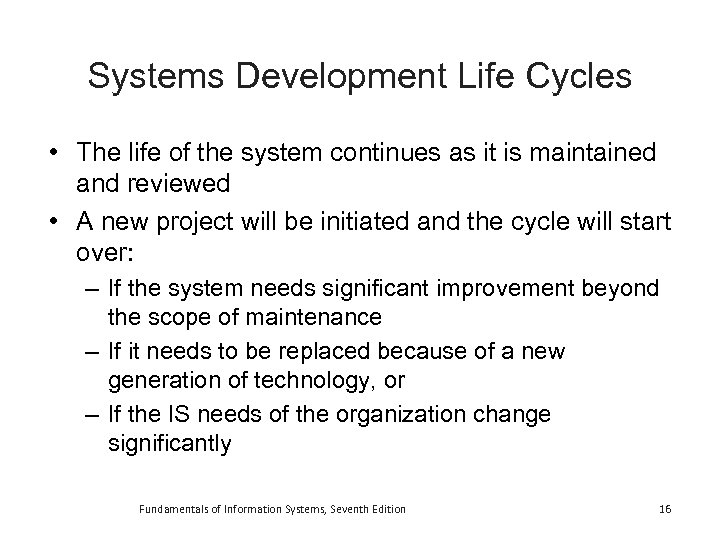 Systems Development Life Cycles

• The life of the system continues as it is maintained and reviewed

• A new project will be initiated and the cycle will start over:

– If the system needs significant improvement beyond the scope of maintenance

– If it needs to be replaced because of a new generation of technology, or

– If the IS needs of the organization change significantly

Fundamentals of Information Systems, Seventh Edition

16